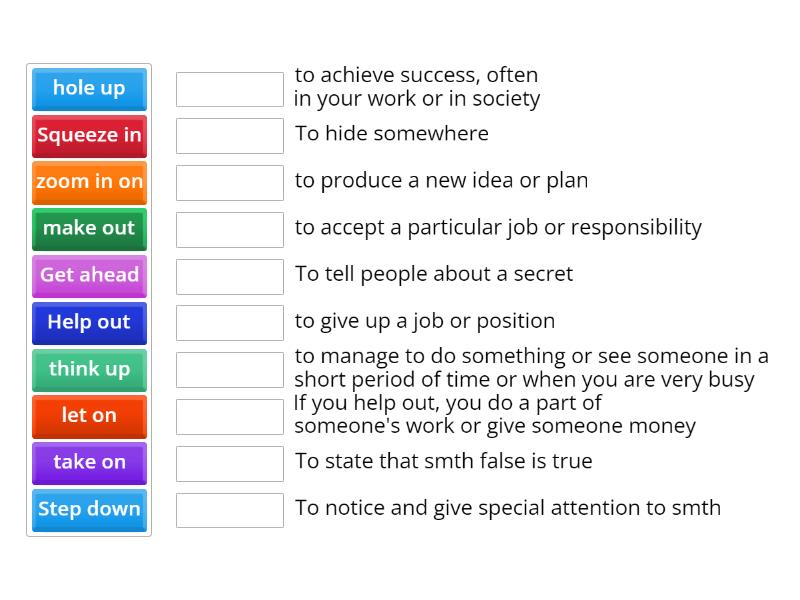 hole up
Squeeze in
zoom in on
make out
Get ahead
Help out
think up
let on
take on
Step down

to achieve success, often in your work or in society

To hide somewhere

to produce a new idea or plan

to accept a particular job or responsibility

To tell people about a secret

to give up a job or position

to manage to do something or see someone in a short period of time or when you are very busy

If you help out, you do a part of someone's work or give someone money

To state that smth false is true

To notice and give special attention to smth